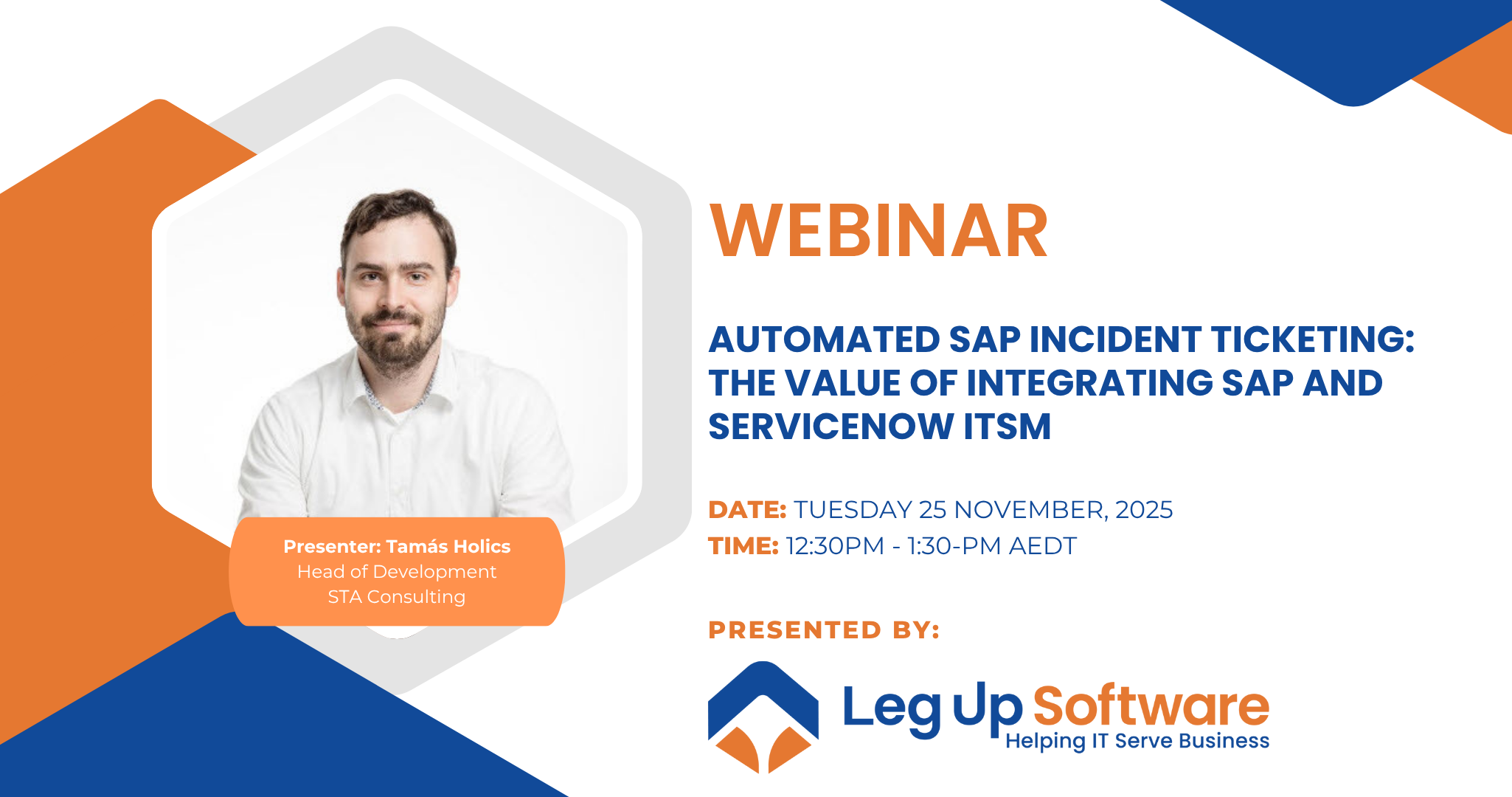 Presenter: Tamás Holics
Head of Development
STA Consulting

WEBINAR

AUTOMATED SAP INCIDENT TICKETING: THE VALUE OF INTEGRATING SAP AND SERVICENOW ITSM

DATE: TUESDAY 25 NOVEMBER, 2025
TIME: 12:30PM - 1:30-PM AEDT

PRESENTED BY:

Leg Up Software
Helping IT Serve Business